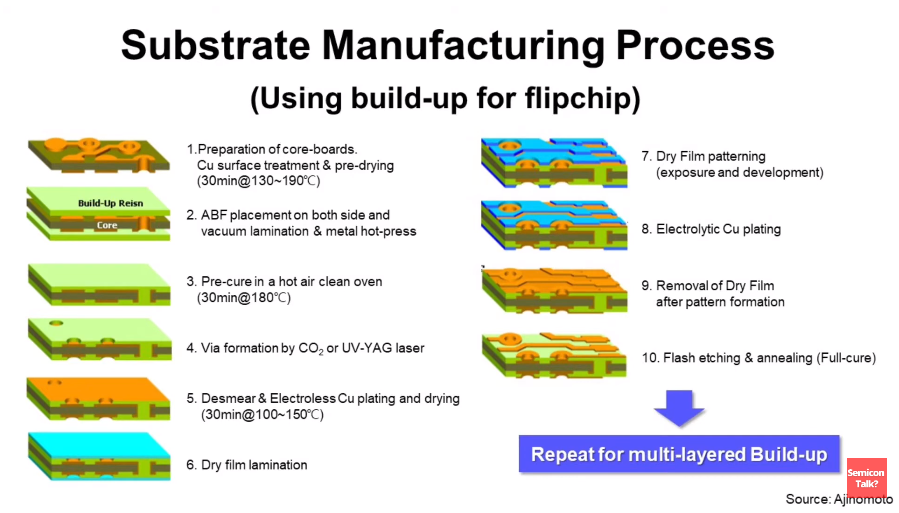 Substrate Manufacturing Process

(Using build-up for flipchip)

1.Preparation of core-boards. Cu surface treatment & pre-drying (30min@130~190℃)

Build-Up Reisn

Core

2. ABF placement on both side and vacuum lamination & metal hot-press

3. Pre-cure in a hot air clean oven (30min@180℃)

4. Via formation by $CO_2$ or UV-YAG laser

5. Desmear & Electroless Cu plating and drying (30min@100~150℃)

6. Dry film lamination

7. Dry Film patterning (exposure and development)

8. Electrolytic Cu plating

9. Removal of Dry Film after pattern formation

10. Flash etching & annealing (Full-cure)

Repeat for multi-layered Build-up

Semicon Talk?

Source: Ajinomoto